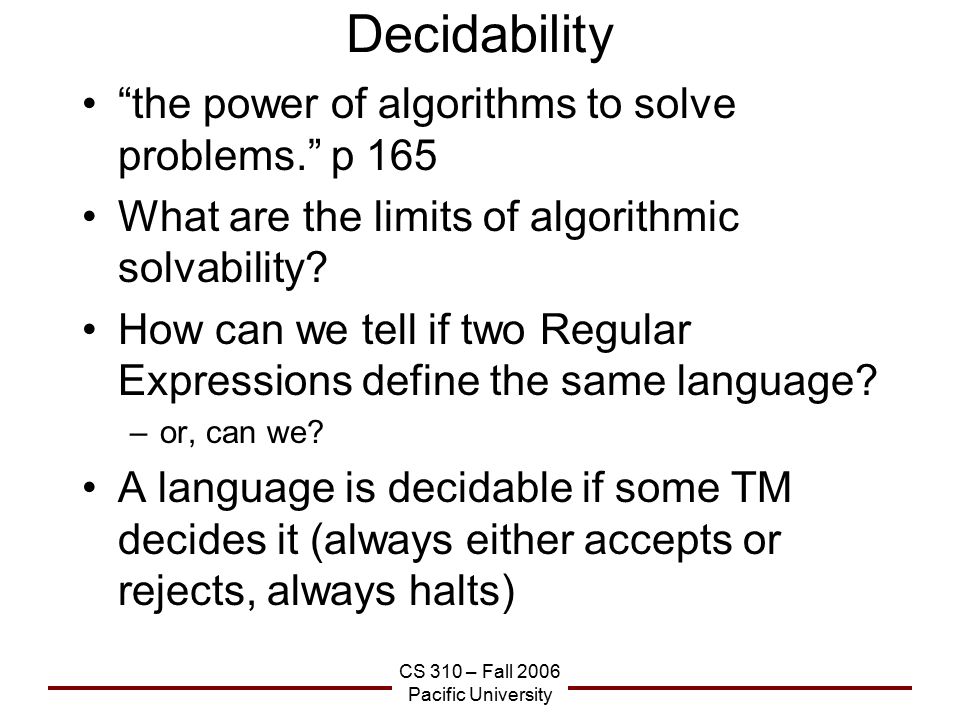 Decidability

• “the power of algorithms to solve problems.” p 165

• What are the limits of algorithmic solvability?

• How can we tell if two Regular Expressions define the same language?

– or, can we?

• A language is decidable if some TM decides it (always either accepts or rejects, always halts)

CS 310 – Fall 2006
Pacific University